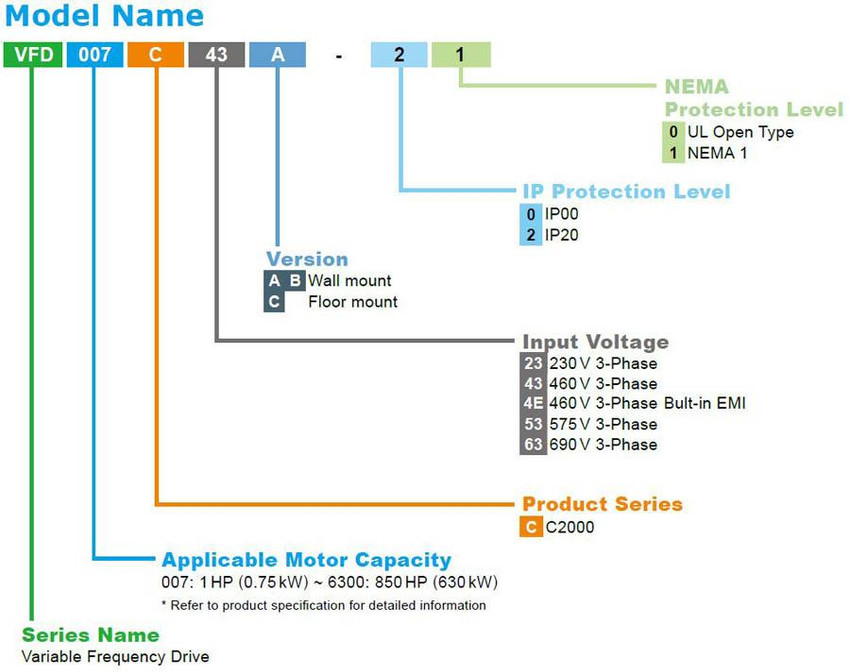 Model Name

VFD 007 C 43 A - 2 1

NEMA Protection Level
0 UL Open Type
1 NEMA 1

IP Protection Level
0 IP00
2 IP20

Version
A B Wall mount
C Floor mount

Input Voltage
23 230 V 3-Phase
43 460 V 3-Phase
4E 460 V 3-Phase Bult-in EMI
53 575 V 3-Phase
63 690 V 3-Phase

Product Series
C C2000

Applicable Motor Capacity
007: 1 HP (0.75 kW) ~ 6300: 850 HP (630 kW)
* Refer to product specification for detailed information

Series Name
Variable Frequency Drive